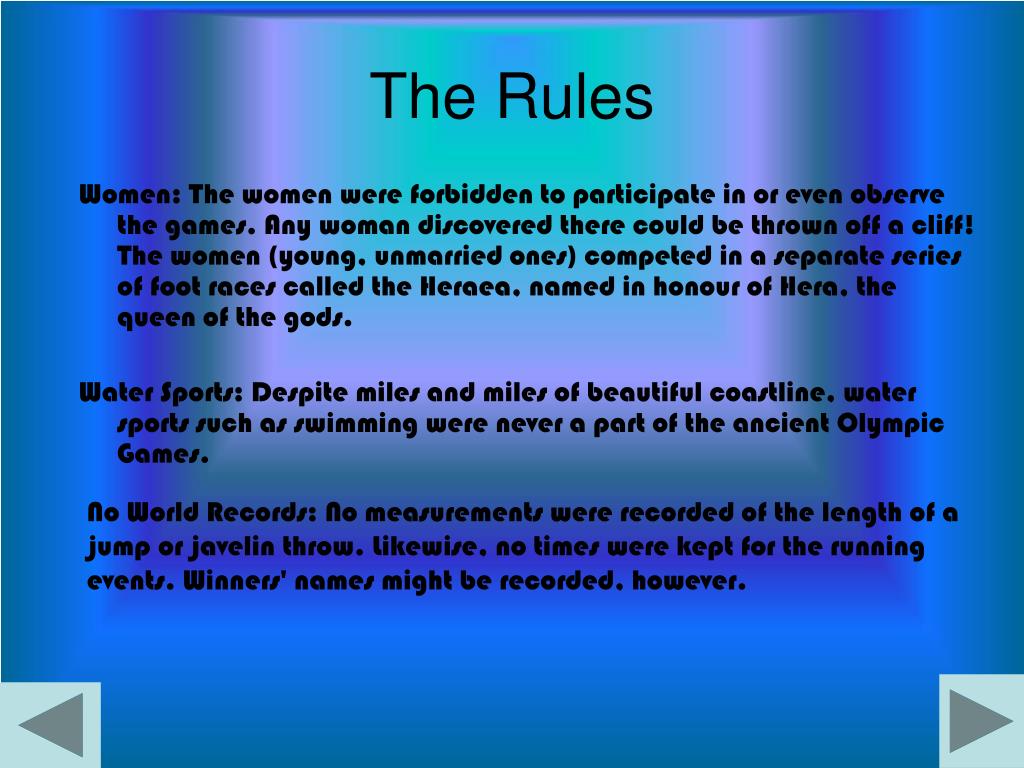 The Rules

Women: The women were forbidden to participate in or even observe the games. Any woman discovered there could be thrown off a cliff! The women (young, unmarried ones) competed in a separate series of foot races called the Heraea, named in honour of Hera, the queen of the gods.

Water Sports: Despite miles and miles of beautiful coastline, water sports such as swimming were never a part of the ancient Olympic Games.

No World Records: No measurements were recorded of the length of a jump or javelin throw. Likewise, no times were kept for the running events. Winners' names might be recorded, however.